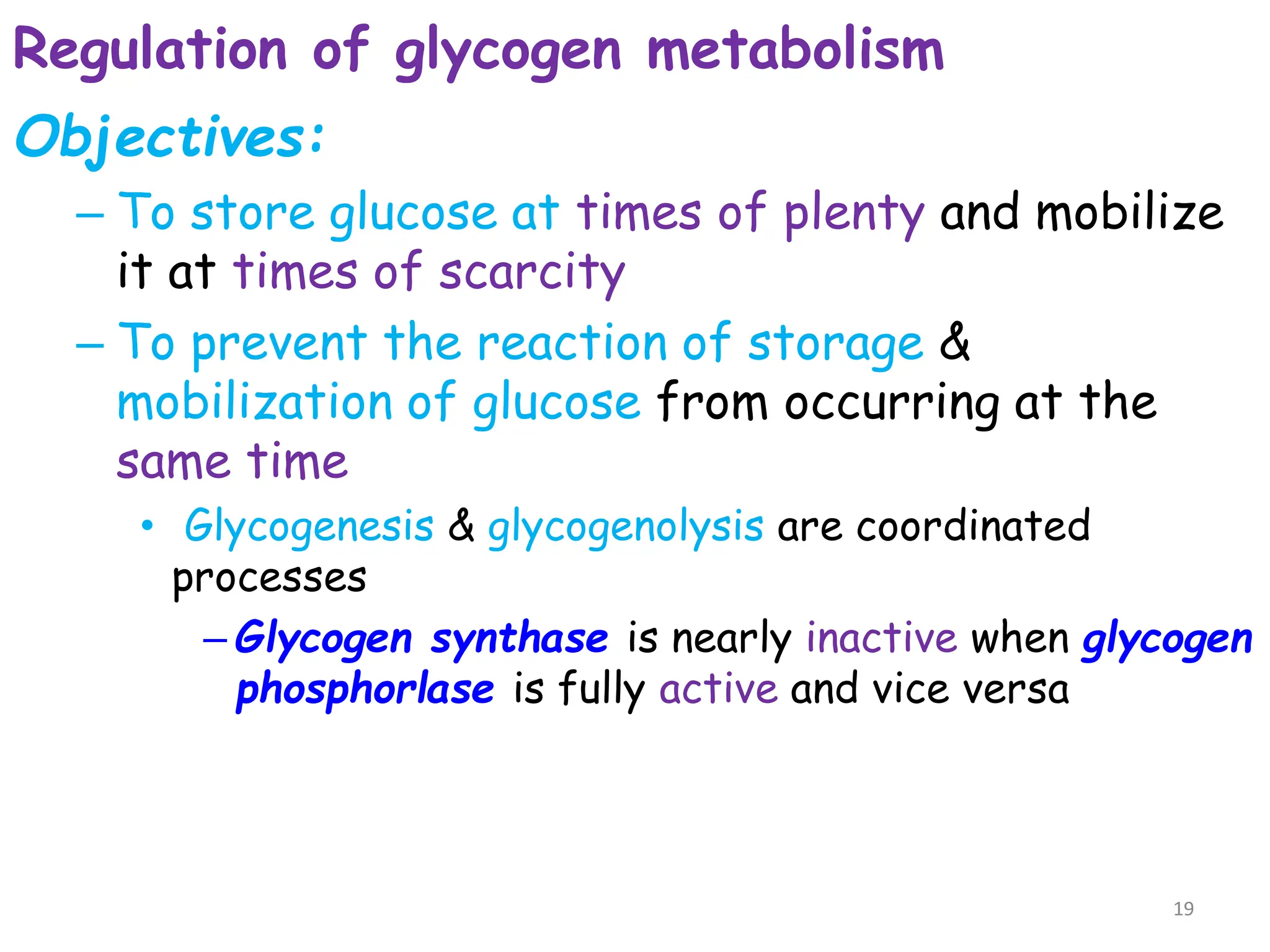 Regulation of glycogen metabolism

Objectives:

– To store glucose at times of plenty and mobilize it at times of scarcity

– To prevent the reaction of storage & mobilization of glucose from occurring at the same time

• Glycogenesis & glycogenolysis are coordinated processes

– Glycogen synthase is nearly inactive when glycogen phosphorlase is fully active and vice versa

19